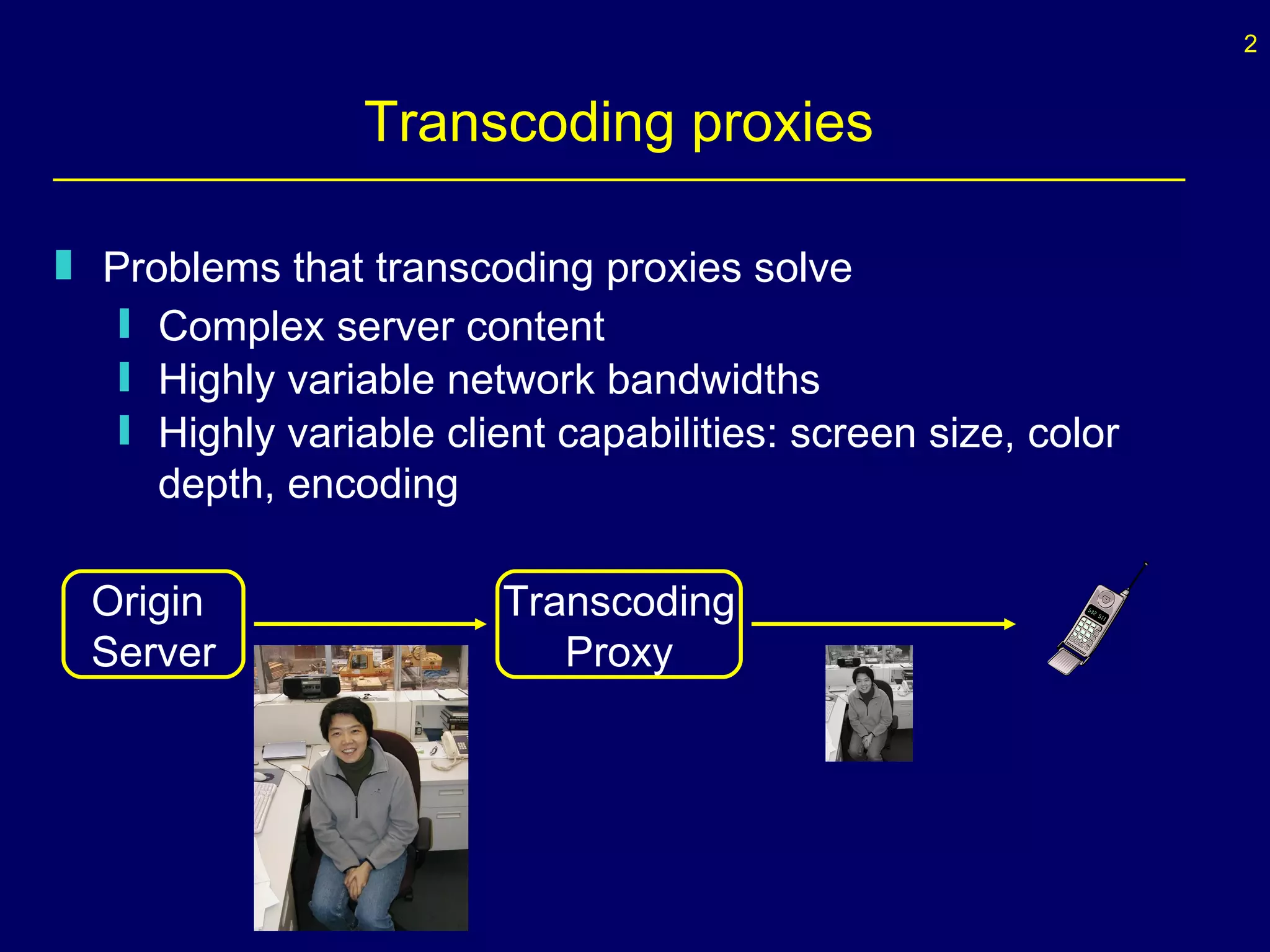 2

Transcoding proxies

Problems that transcoding proxies solve

Complex server content

Highly variable network bandwidths

Highly variable client capabilities: screen size, color depth, encoding

Origin Server

Transcoding Proxy